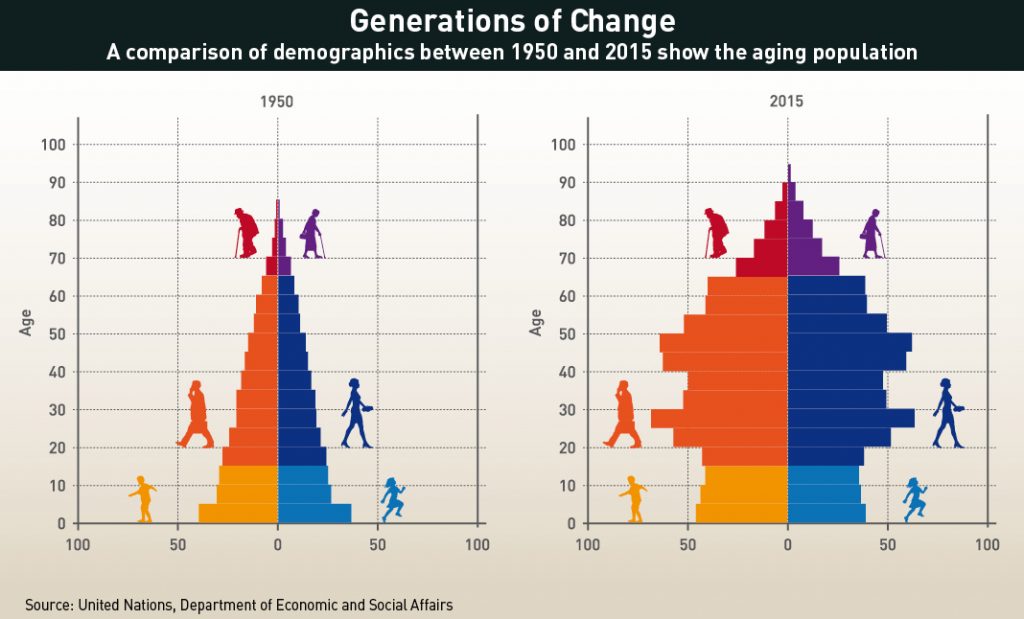 Generations of Change
A comparison of demographics between 1950 and 2015 show the aging population

1950

Age
100
90
80
70
60
50
40
30
20
10
0

100 50 0 50 100

2015

Age
100
90
80
70
60
50
40
30
20
10
0

100 50 0 50 100

Source: United Nations, Department of Economic and Social Affairs